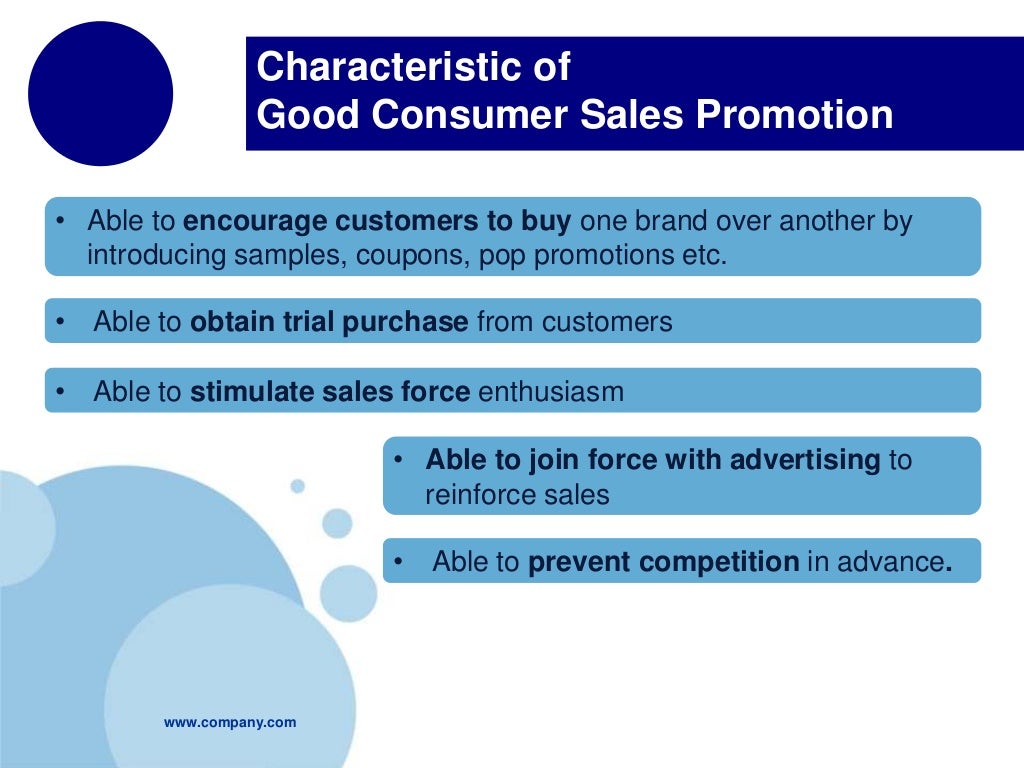 Characteristic of
Good Consumer Sales Promotion

• Able to encourage customers to buy one brand over another by introducing samples, coupons, pop promotions etc.

• Able to obtain trial purchase from customers

• Able to stimulate sales force enthusiasm

• Able to join force with advertising to reinforce sales

• Able to prevent competition in advance.

www.company.com